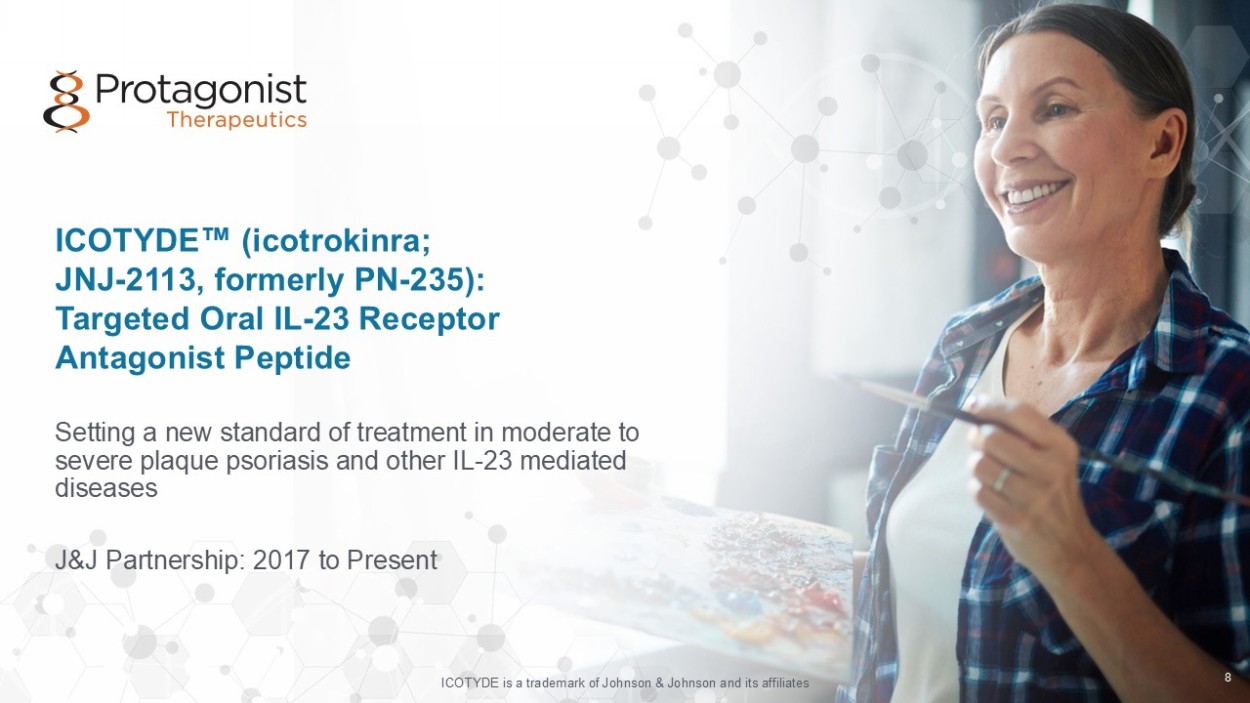 Protagonist
Therapeutics

ICOTYDE™ (icotrokinra; JNJ-2113, formerly PN-235): Targeted Oral IL-23 Receptor Antagonist Peptide

Setting a new standard of treatment in moderate to severe plaque psoriasis and other IL-23 mediated diseases

J&J Partnership: 2017 to Present

ICOTYDE is a trademark of Johnson & Johnson and its affiliates

8